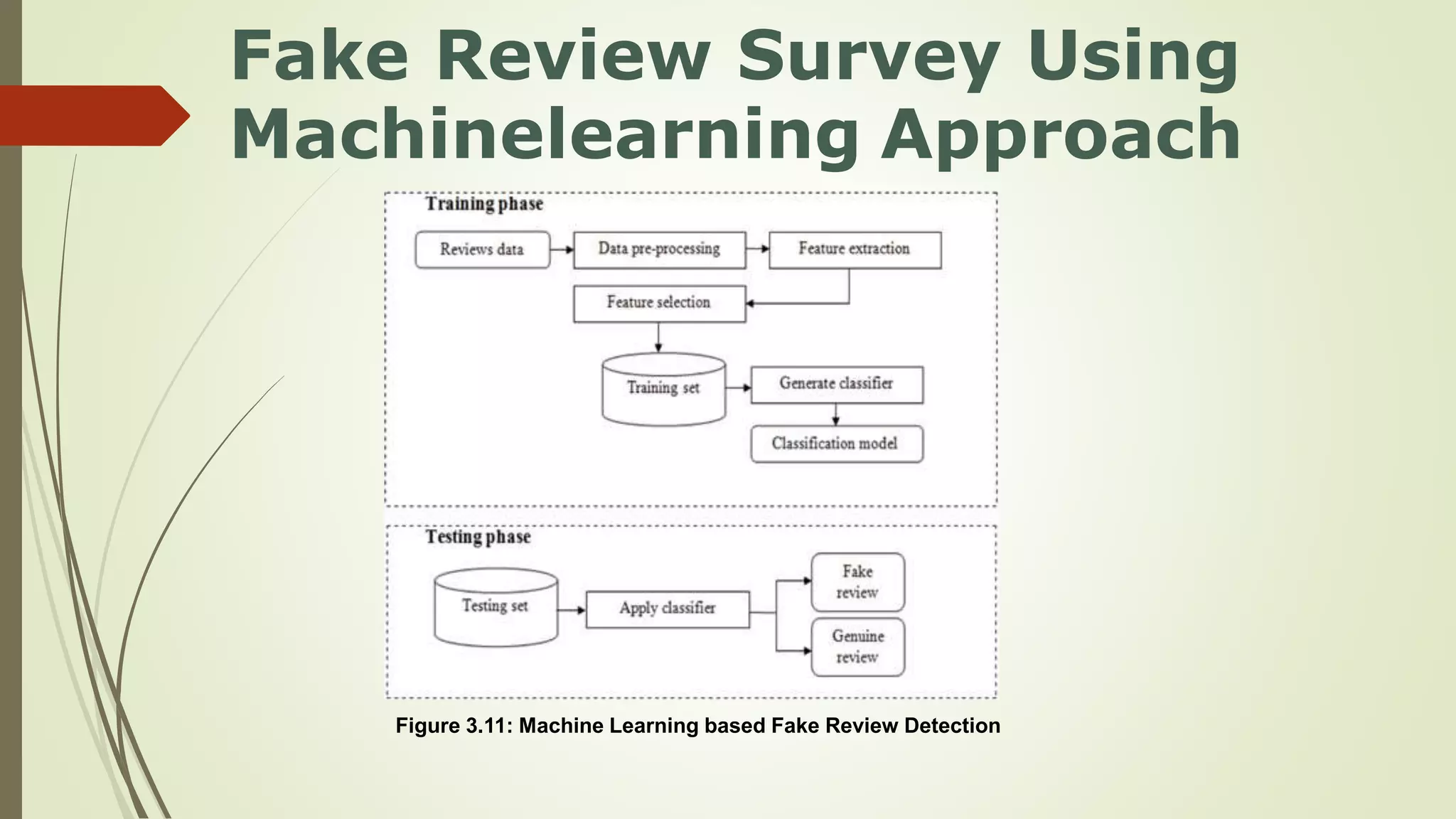 Fake Review Survey Using Machinelearning Approach

Training phase

Reviews data

Data pre-processing

Feature extraction

Feature selection

Training set

Generate classifier

Classification model

Testing phase

Testing set

Apply classifier

Fake review

Genuine review

Figure 3.11: Machine Learning based Fake Review Detection